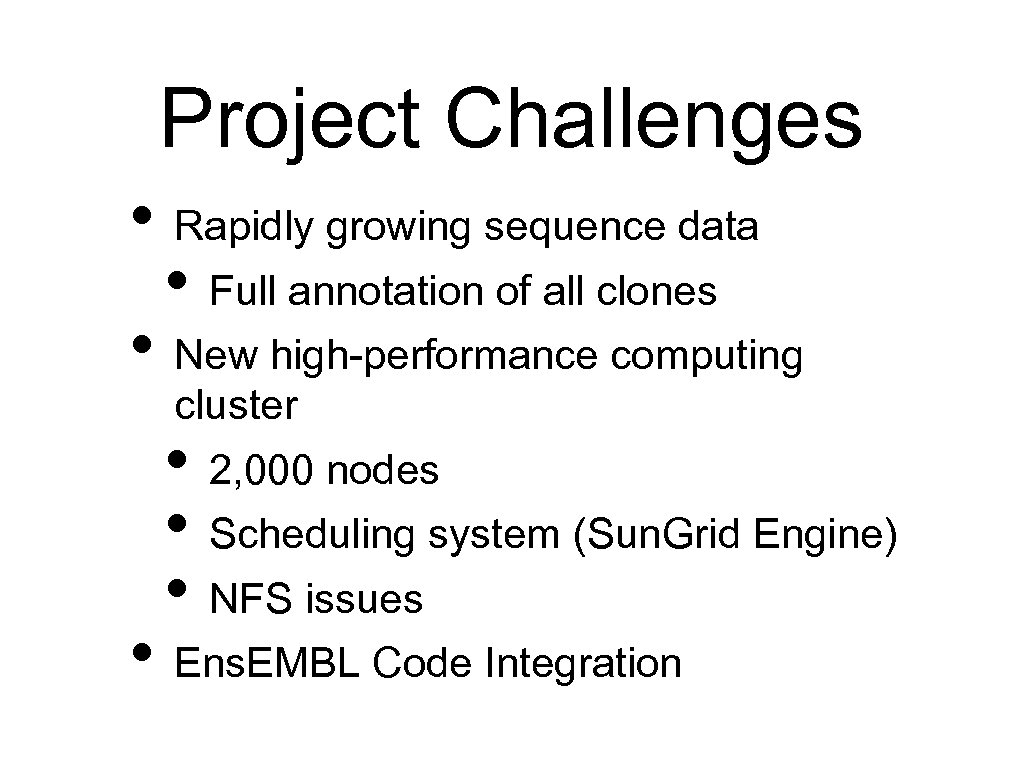 Project Challenges

• Rapidly growing sequence data
  • Full annotation of all clones
• New high-performance computing cluster
  • 2,000 nodes
  • Scheduling system (Sun.Grid Engine)
  • NFS issues
• Ens.EMBL Code Integration